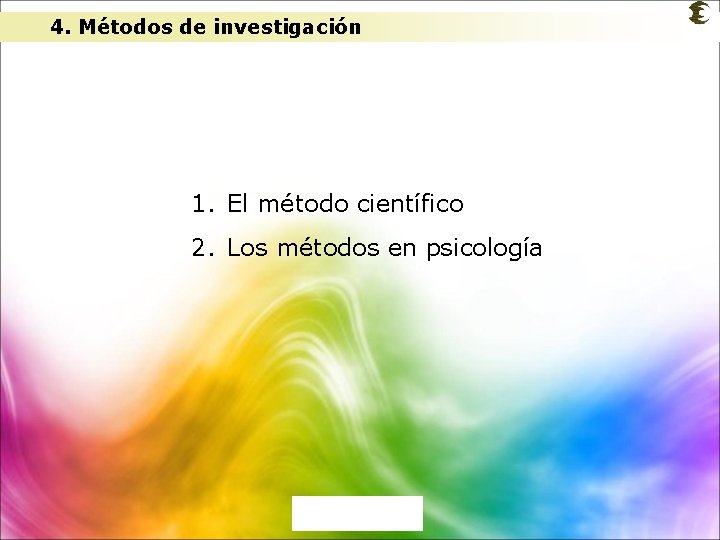 4. Métodos de investigación

1. El método científico
2. Los métodos en psicología